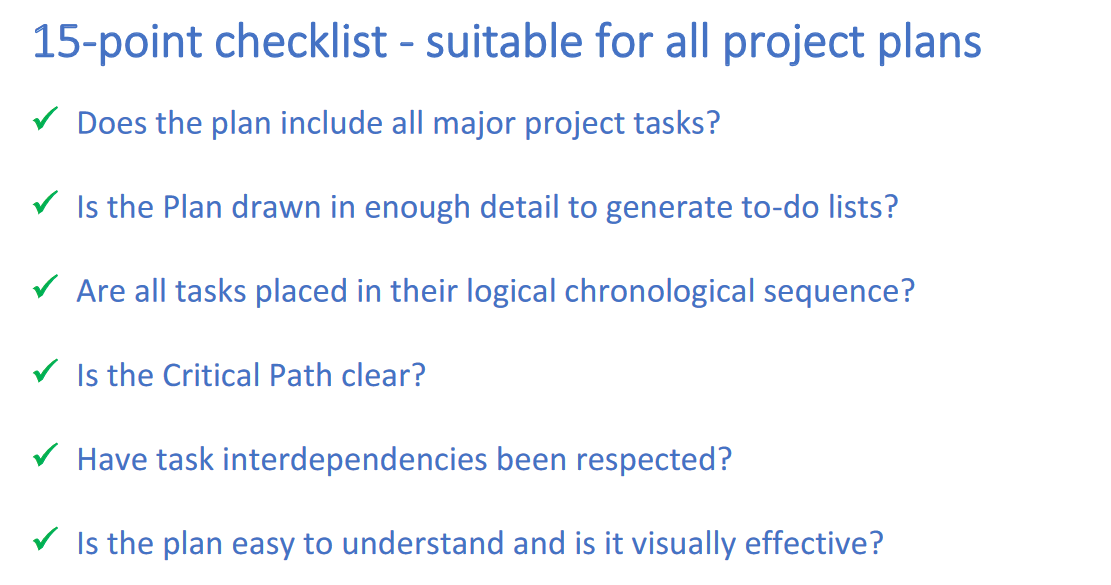 15-point checklist - suitable for all project plans

✓ Does the plan include all major project tasks?

✓ Is the Plan drawn in enough detail to generate to-do lists?

✓ Are all tasks placed in their logical chronological sequence?

✓ Is the Critical Path clear?

✓ Have task interdependencies been respected?

✓ Is the plan easy to understand and is it visually effective?